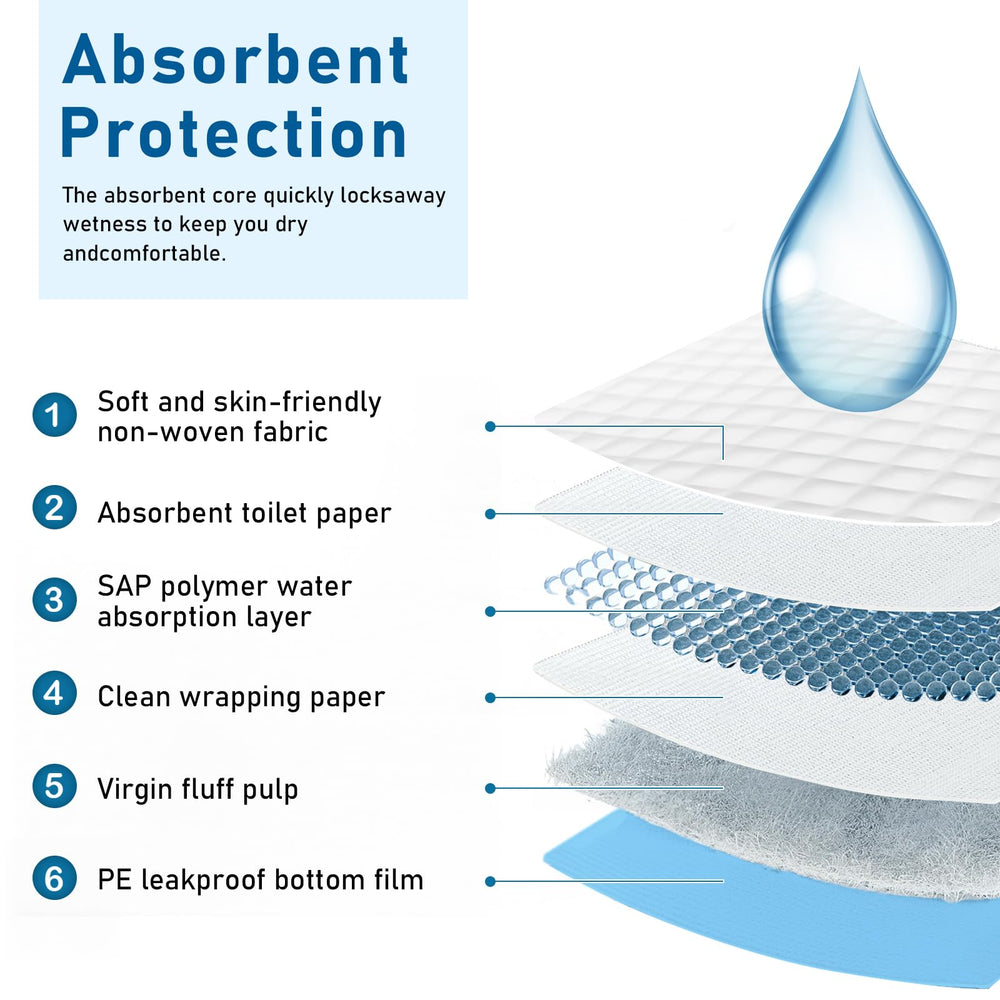 Absorbent Protection

The absorbent core quickly locksaway wetness to keep you dry andcomfortable.

1 Soft and skin-friendly non-woven fabric

2 Absorbent toilet paper

3 SAP polymer water absorption layer

4 Clean wrapping paper

5 Virgin fluff pulp

6 PE leakproof bottom film